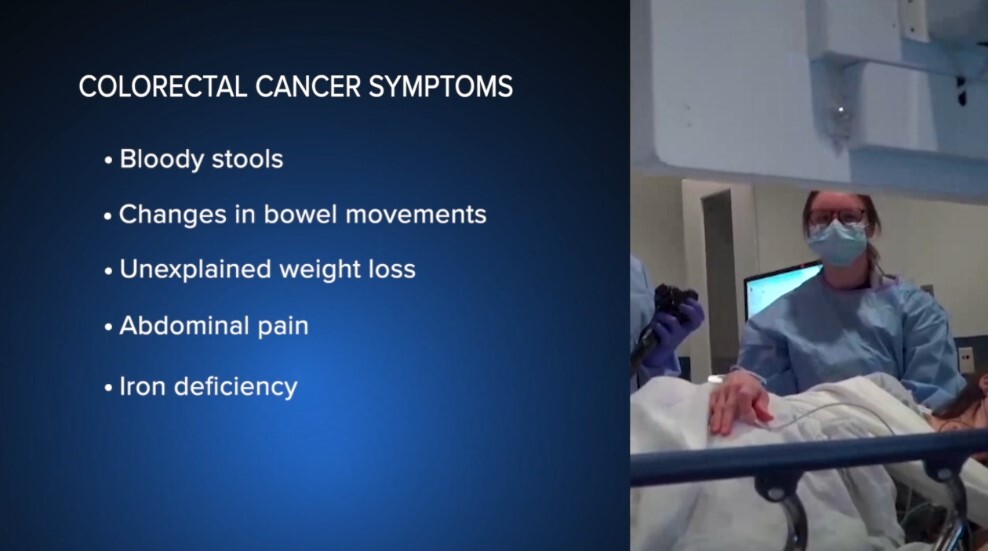 COLORECTAL CANCER SYMPTOMS

• Bloody stools

• Changes in bowel movements

• Unexplained weight loss

• Abdominal pain

• Iron deficiency